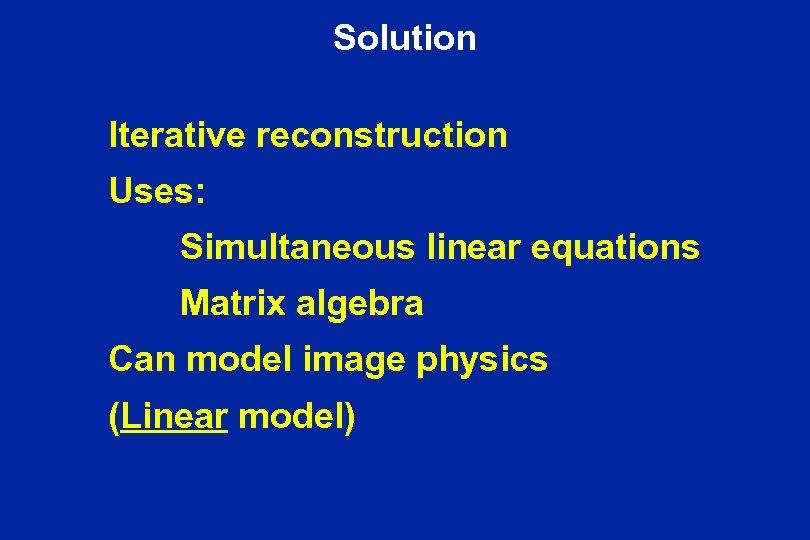 Solution

Iterative reconstruction

Uses:

Simultaneous linear equations

Matrix algebra

Can model image physics

(Linear model)